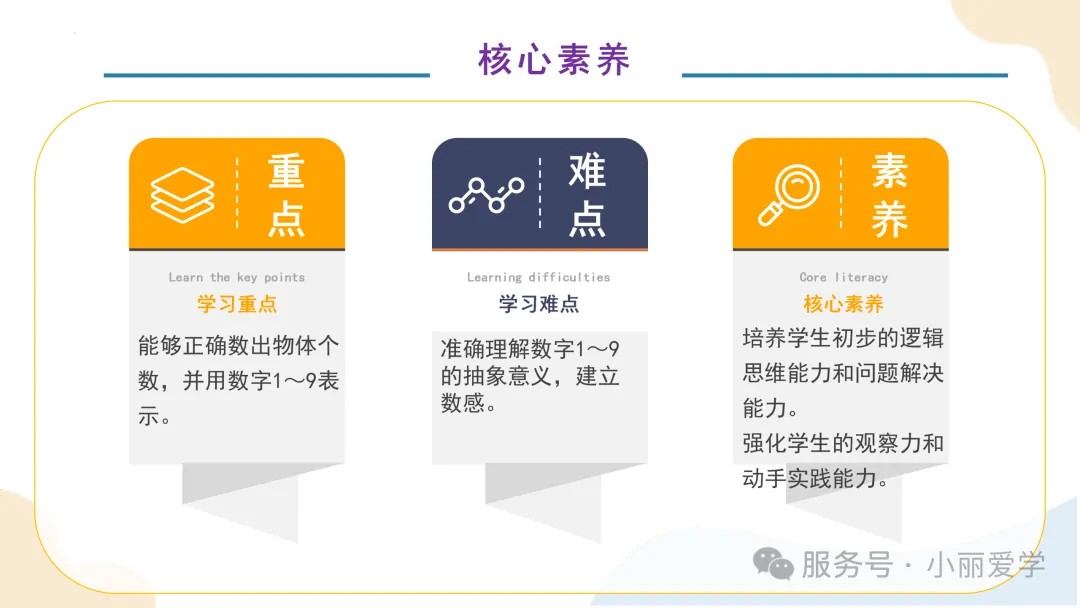 核心素养

重点

Learn the key points

学习重点

能够正确数出物体个数，并用数字1～9表示。

难点

Learning difficulties

学习难点

准确理解数字1～9的抽象意义，建立数感。

素养

Core literacy

核心素养

培养学生初步的逻辑思维能力和问题解决能力。

强化学生的观察力和动手实践能力。

服务号 · 小丽爱学